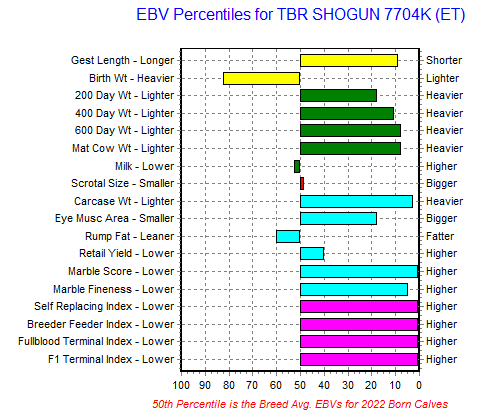 EBV Percentiles for TBR SHOGUN 7704K (ET)

Gest Length - Longer
Birth Wt - Heavier
200 Day Wt - Lighter
400 Day Wt - Lighter
600 Day Wt - Lighter
Mat Cow Wt - Lighter
Milk - Lower
Scrotal Size - Smaller
Carcase Wt - Lighter
Eye Musc Area - Smaller
Rump Fat - Leaner
Retail Yield - Lower
Marble Score - Lower
Marble Fineness - Lower
Self Replacing Index - Lower
Breeder Feeder Index - Lower
Fullblood Terminal Index - Lower
F1 Terminal Index - Lower

Shorter
Lighter
Heavier
Heavier
Heavier
Heavier
Higher
Bigger
Heavier
Bigger
Fatter
Higher
Higher
Higher
Higher
Higher
Higher
Higher

100 90 80 70 60 50 40 30 20 10 0

50th Percentile is the Breed Avg. EBVs for 2022 Born Calves